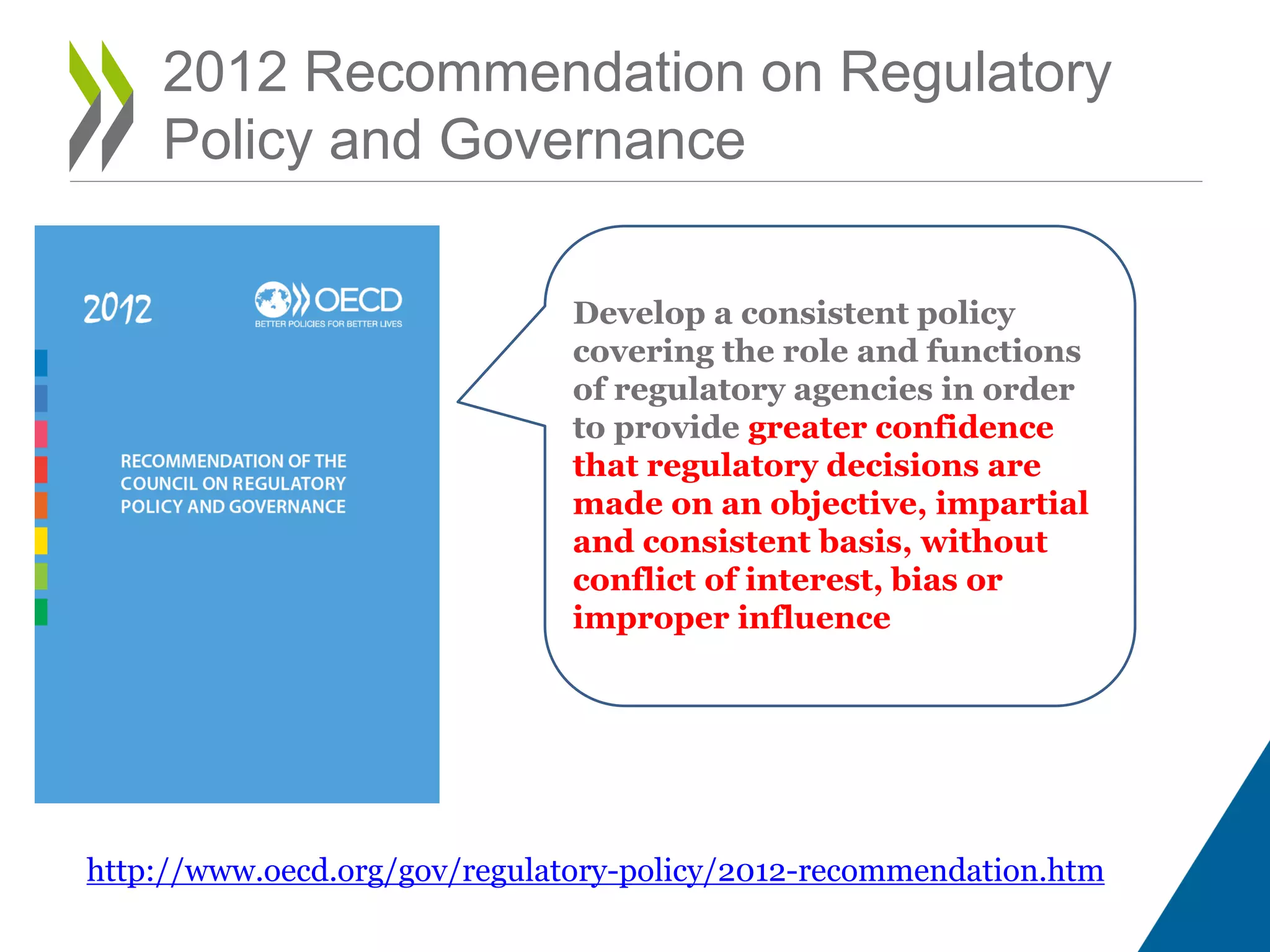 2012 Recommendation on Regulatory Policy and Governance

2012

OECD
BETTER POLICIES FOR BETTER LIVES

RECOMMENDATION OF THE COUNCIL ON REGULATORY POLICY AND GOVERNANCE

Develop a consistent policy covering the role and functions of regulatory agencies in order to provide greater confidence that regulatory decisions are made on an objective, impartial and consistent basis, without conflict of interest, bias or improper influence

http://www.oecd.org/gov/regulatory-policy/2012-recommendation.htm